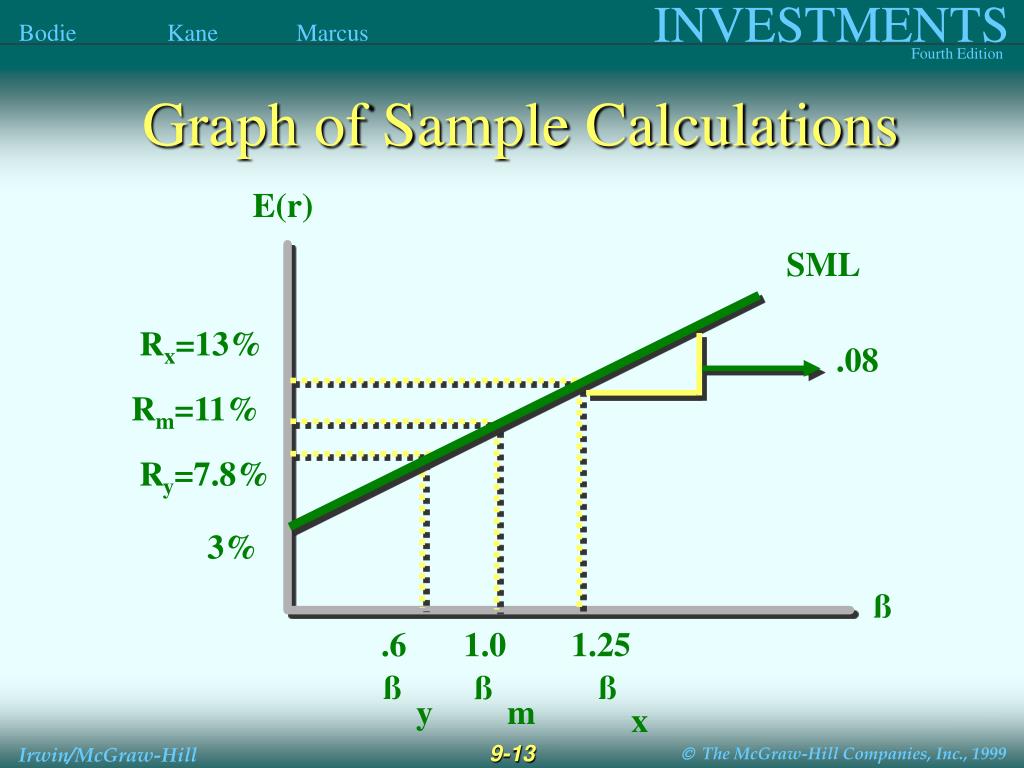 Bodie Kane Marcus

INVESTMENTS
Fourth Edition

Graph of Sample Calculations

E(r)

SML

$R_x$=13%

.08

$R_m$=11%

$R_y$=7.8%

3%

ß

.6 1.0 1.25

$ß_y$ $ß_m$ $ß_x$

Irwin/McGraw-Hill

9-13

© The McGraw-Hill Companies, Inc., 1999